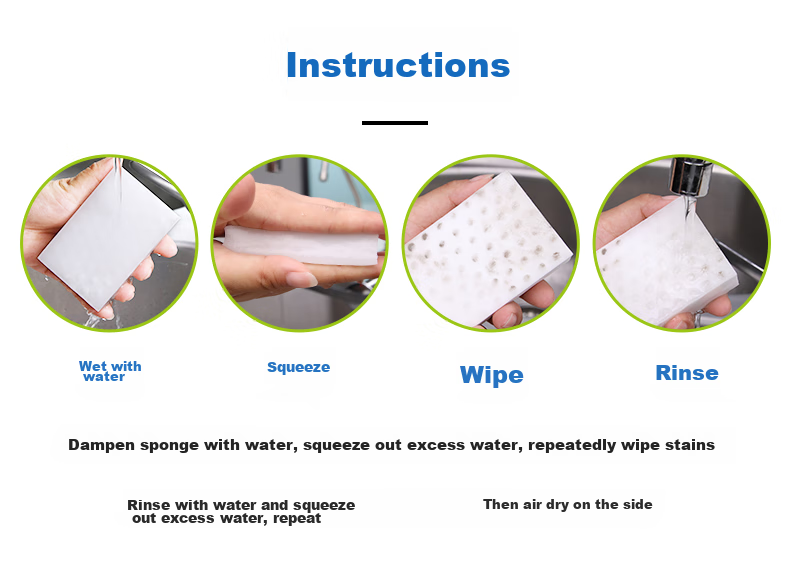 Instructions

Wet with water

Squeeze

Wipe

Rinse

Dampen sponge with water, squeeze out excess water, repeatedly wipe stains

Rinse with water and squeeze out excess water, repeat

Then air dry on the side